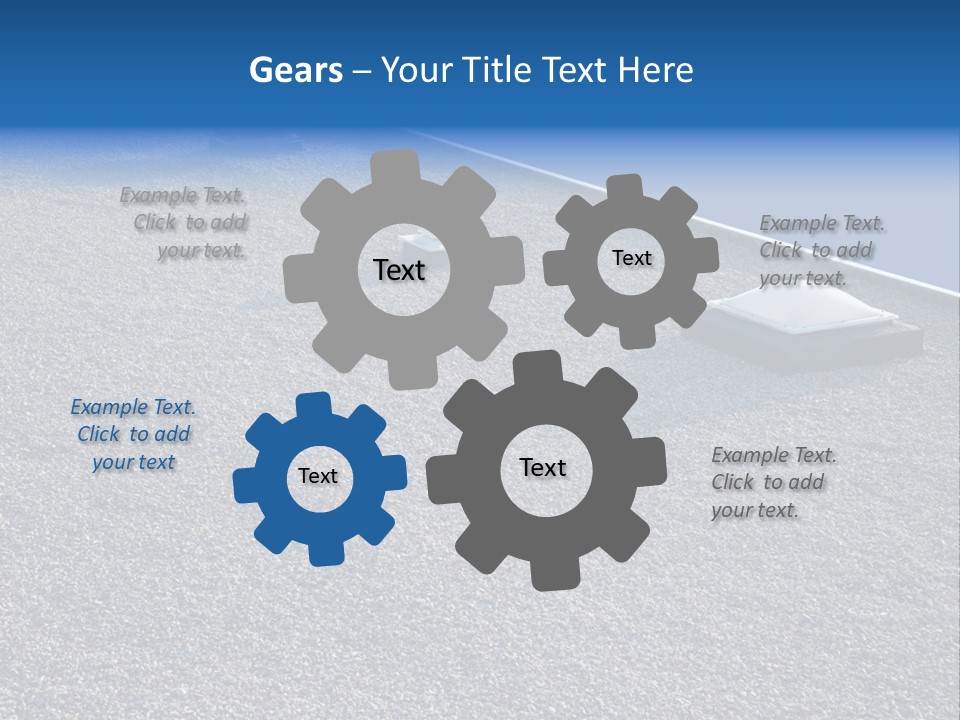 Gears – Your Title Text Here

Example Text. Click to add your text.

Text

Text

Example Text. Click to add your text.

Example Text. Click to add your text

Text

Text

Example Text. Click to add your text.